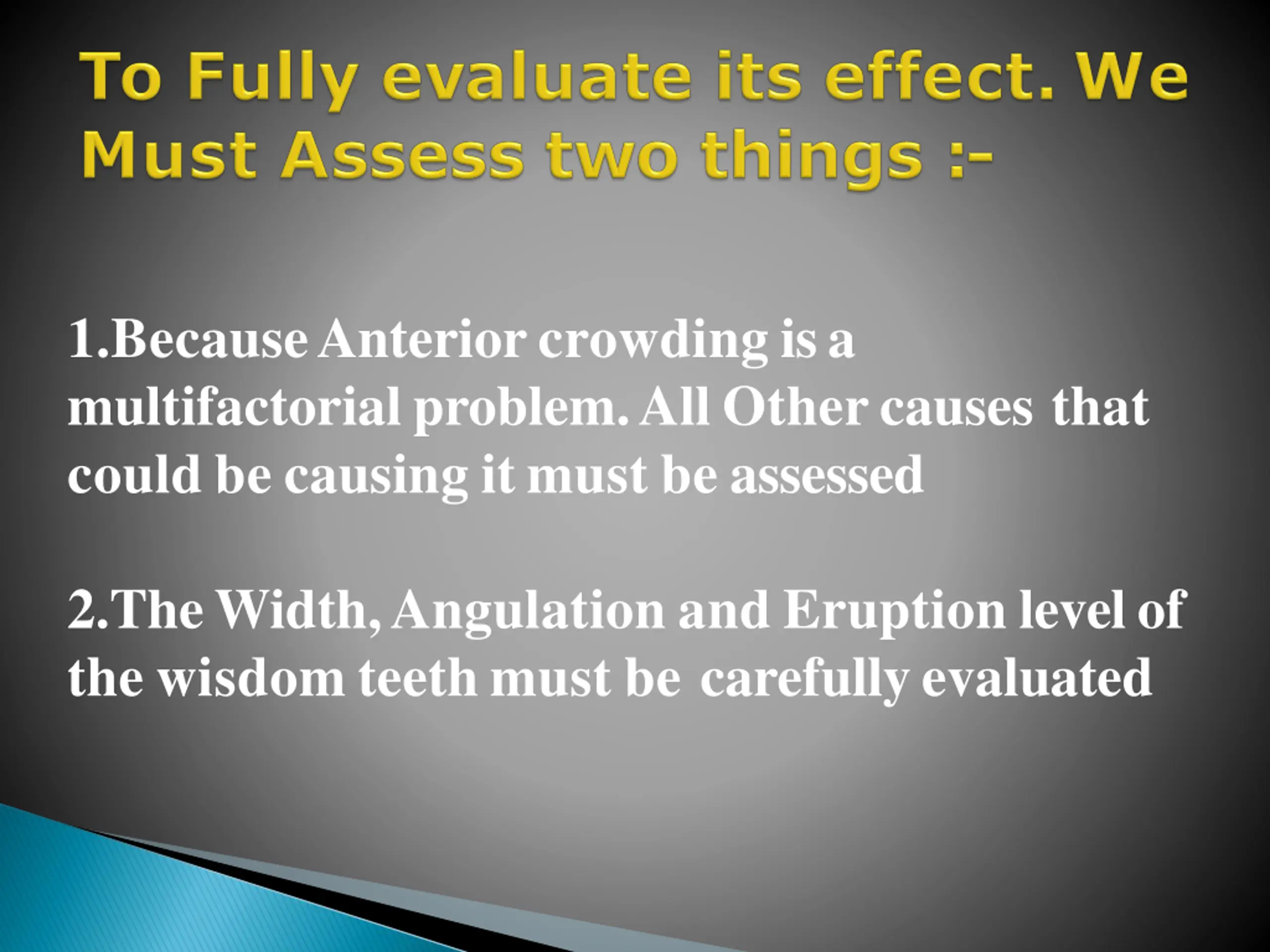 To Fully evaluate its effect. We Must Assess two things :-

1.Because Anterior crowding is a multifactorial problem. All Other causes that could be causing it must be assessed

2.The Width, Angulation and Eruption level of the wisdom teeth must be carefully evaluated